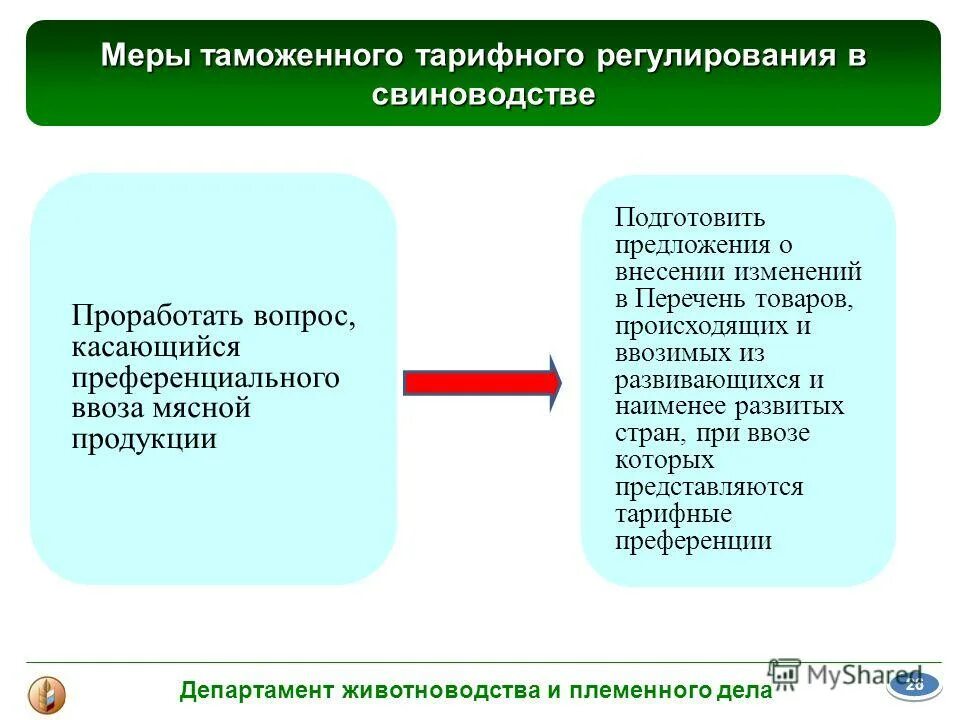 Меры таможенного тарифного регулирования в свиноводстве

Проработать вопрос, касающийся преференциального ввоза мясной продукции

Подготовить предложения о внесении изменений в Перечень товаров, происходящих и ввозимых из развивающихся и наименее развитых стран, при ввозе которых представляются тарифные преференции

Департамент животноводства и племенного дела

MyShared

28